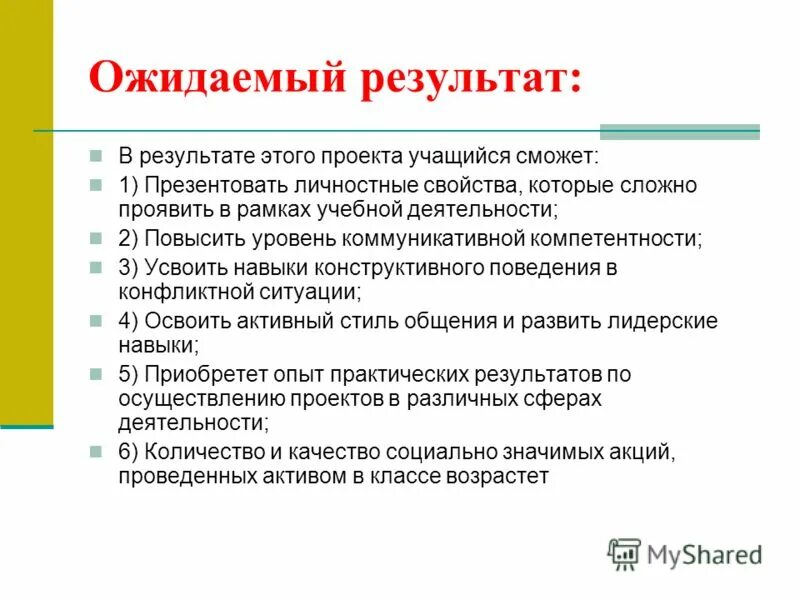 Ожидаемый результат:

В результате этого проекта учащийся сможет:

1) Презентовать личностные свойства, которые сложно проявить в рамках учебной деятельности;

2) Повысить уровень коммуникативной компетентности;

3) Усвоить навыки конструктивного поведения в конфликтной ситуации;

4) Освоить активный стиль общения и развить лидерские навыки;

5) Приобретет опыт практических результатов по осуществлению проектов в различных сферах деятельности;

6) Количество и качество социально значимых акций, проведенных активом в классе возрастет

MyShared